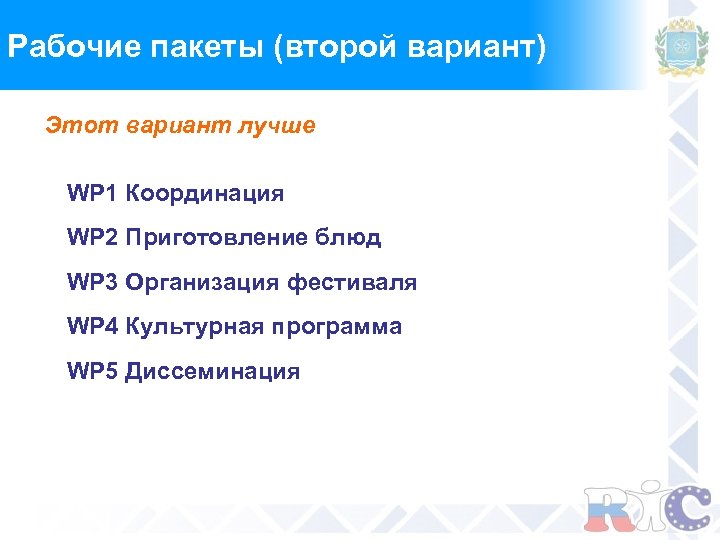 Рабочие пакеты (второй вариант)

Этот вариант лучше

WP1 Координация

WP2 Приготовление блюд

WP3 Организация фестиваля

WP4 Культурная программа

WP5 Диссеминация

RIC